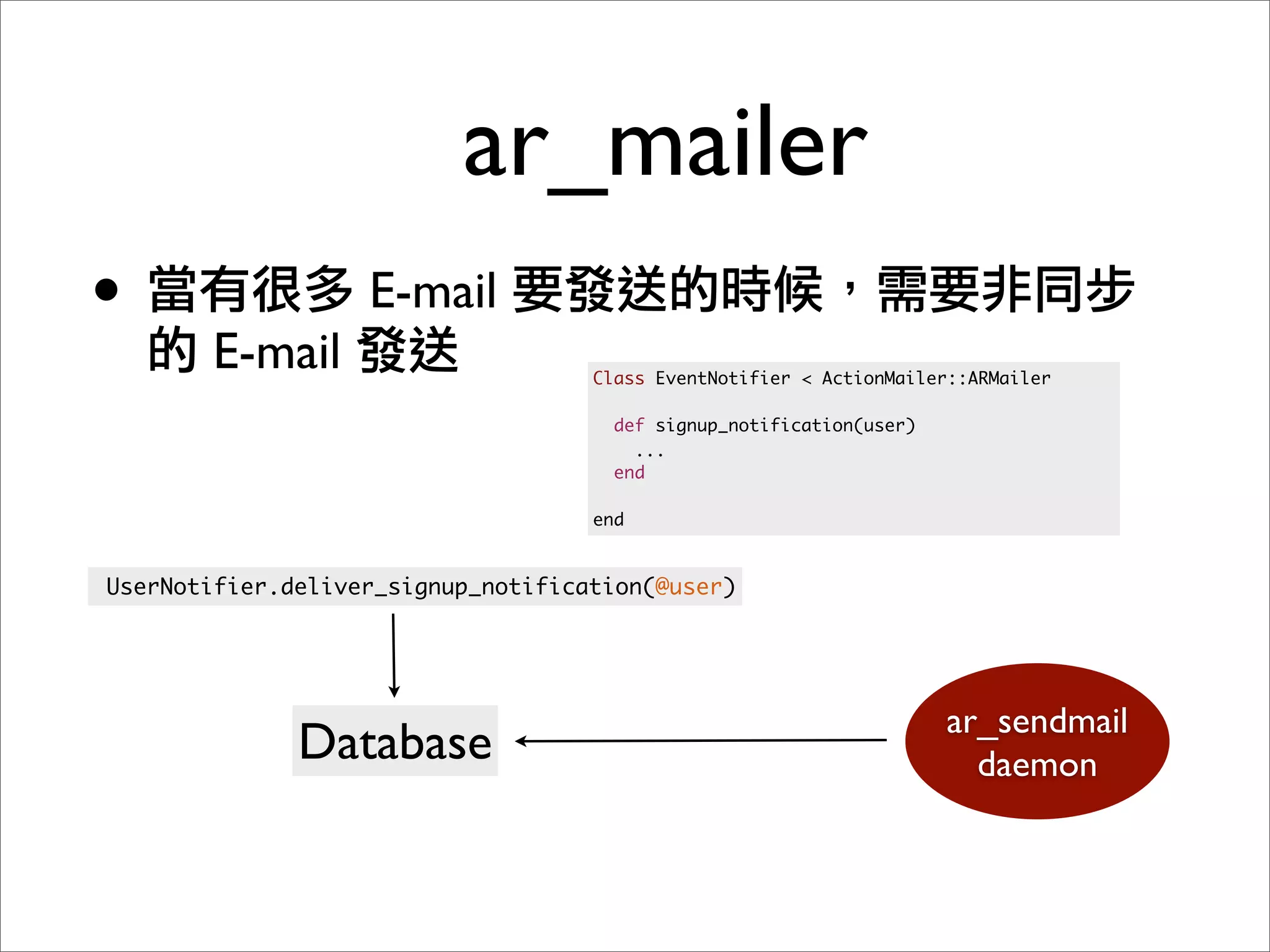 ar_mailer

• 當有很多 E-mail 要發送的時候，需要非同步的 E-mail 發送

Class EventNotifier < ActionMailer::ARMailer

  def signup_notification(user)
    ...
  end

end

UserNotifier.deliver_signup_notification(@user)

Database

ar_sendmail daemon